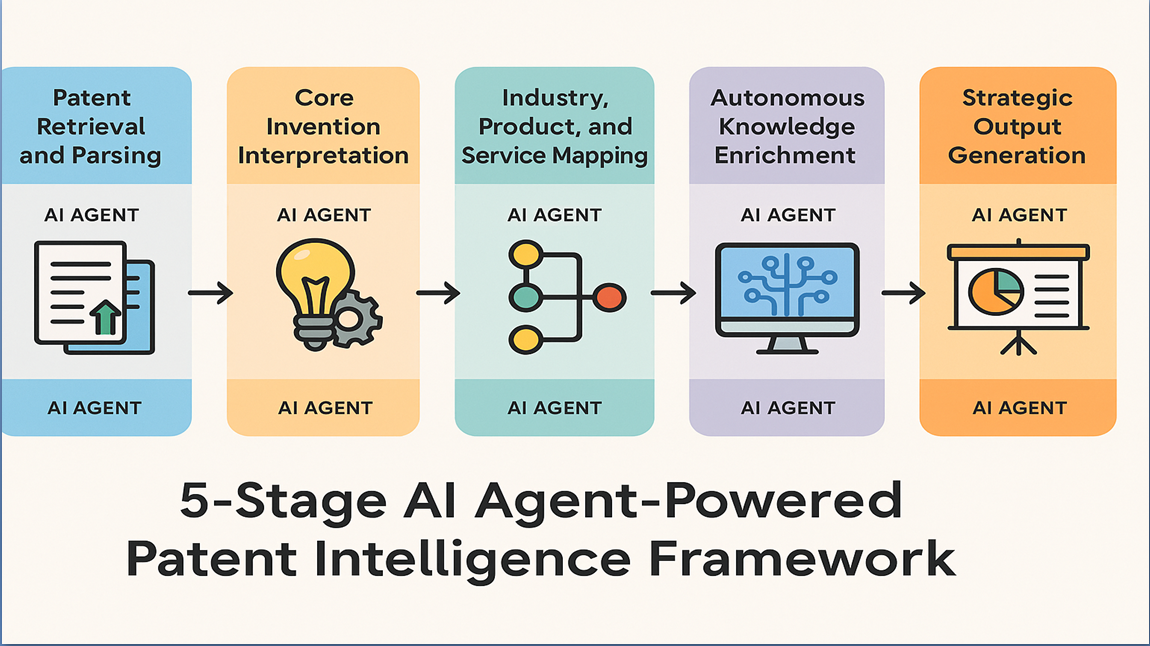 Patent Retrieval and Parsing

AI AGENT

AI AGENT

Core Invention Interpretation

AI AGENT

AI AGENT

Industry, Product, and Service Mapping

AI AGENT

AI AGENT

Autonomous Knowledge Enrichment

AI AGENT

AI AGENT

Strategic Output Generation

AI AGENT

AI AGENT

5-Stage AI Agent-Powered Patent Intelligence Framework